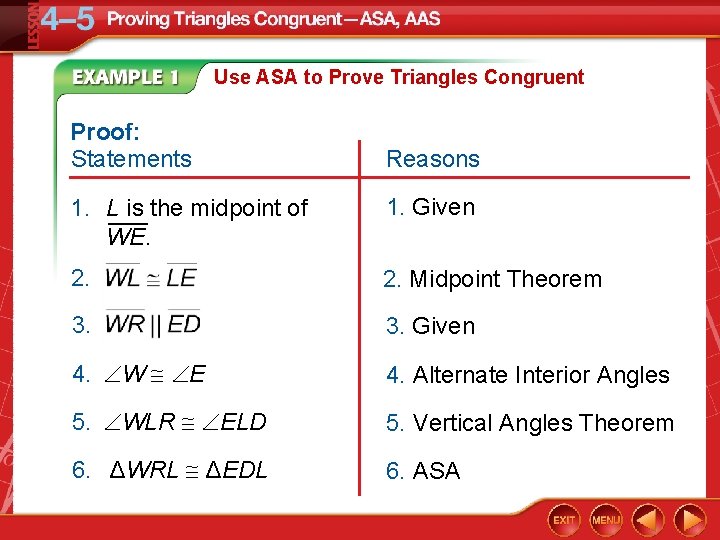 LESSON 4–5 Proving Triangles Congruent—ASA, AAS

EXAMPLE 1 Use ASA to Prove Triangles Congruent

Proof:

| Statements | Reasons |
|---|---|
| 1. $L$ is the midpoint of $\overline{WE}$. | 1. Given |
| 2. $\overline{WL} \cong \overline{LE}$ | 2. Midpoint Theorem |
| 3. $\overline{WR} \parallel \overline{ED}$ | 3. Given |
| 4. $\angle W \cong \angle E$ | 4. Alternate Interior Angles |
| 5. $\angle WLR \cong \angle ELD$ | 5. Vertical Angles Theorem |
| 6. $\Delta WRL \cong \Delta EDL$ | 6. ASA |

EXIT MENU